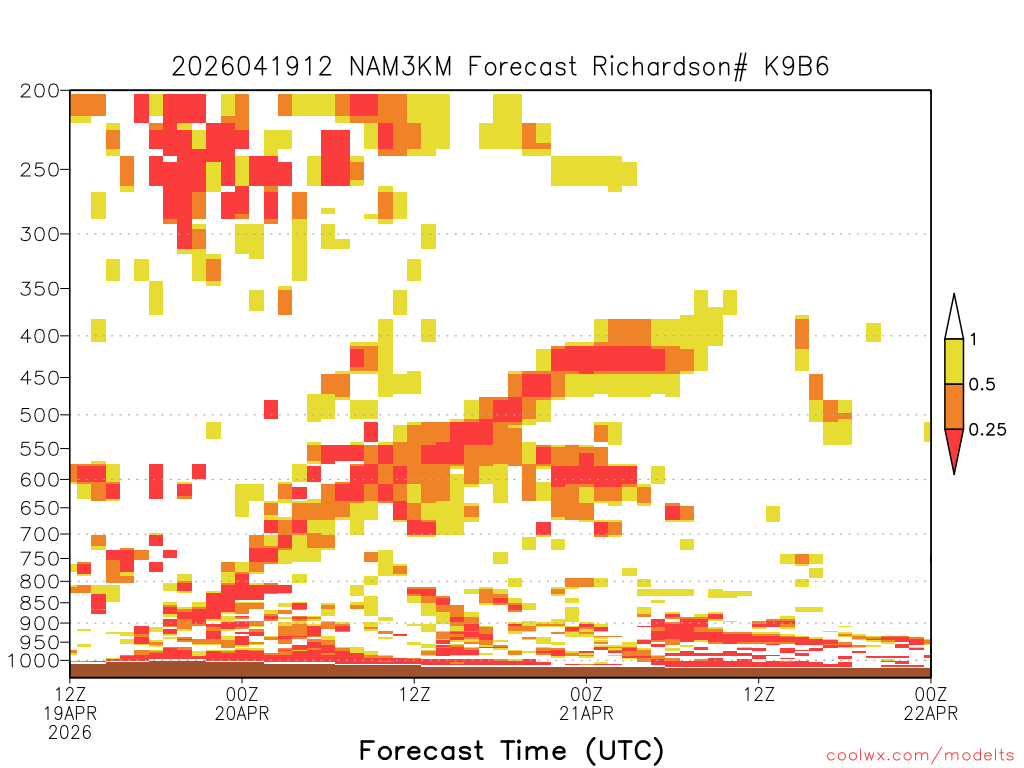 2026041912 NAM3KM Forecast Richardson# K9B6

200
250
300
350
400
450
500
550
600
650
700
750
800
850
900
950
1000

1
0.5
0.25

12Z
19APR
2026

00Z
20APR

12Z

00Z
21APR

12Z

00Z
22APR

Forecast Time (UTC)

coolwx.com/modelts